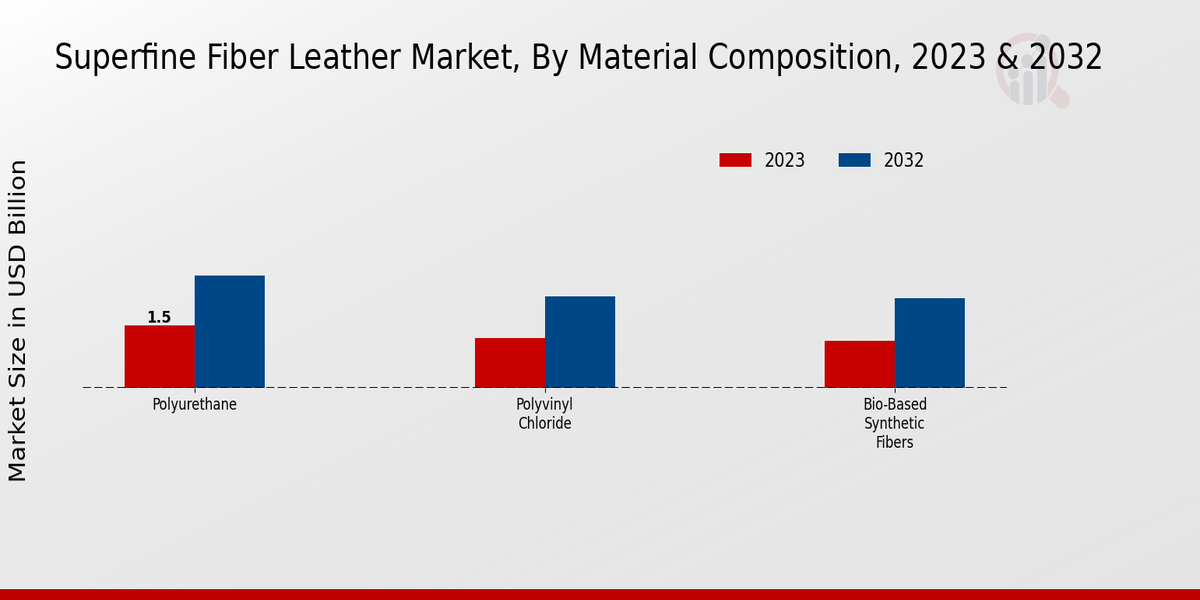 Superfine Fiber Leather Market, By Material Composition, 2023 & 2032

2023
2032

Market Size in USD Billion

1.5

Polyurethane

Polyvinyl Chloride

Bio-Based Synthetic Fibers